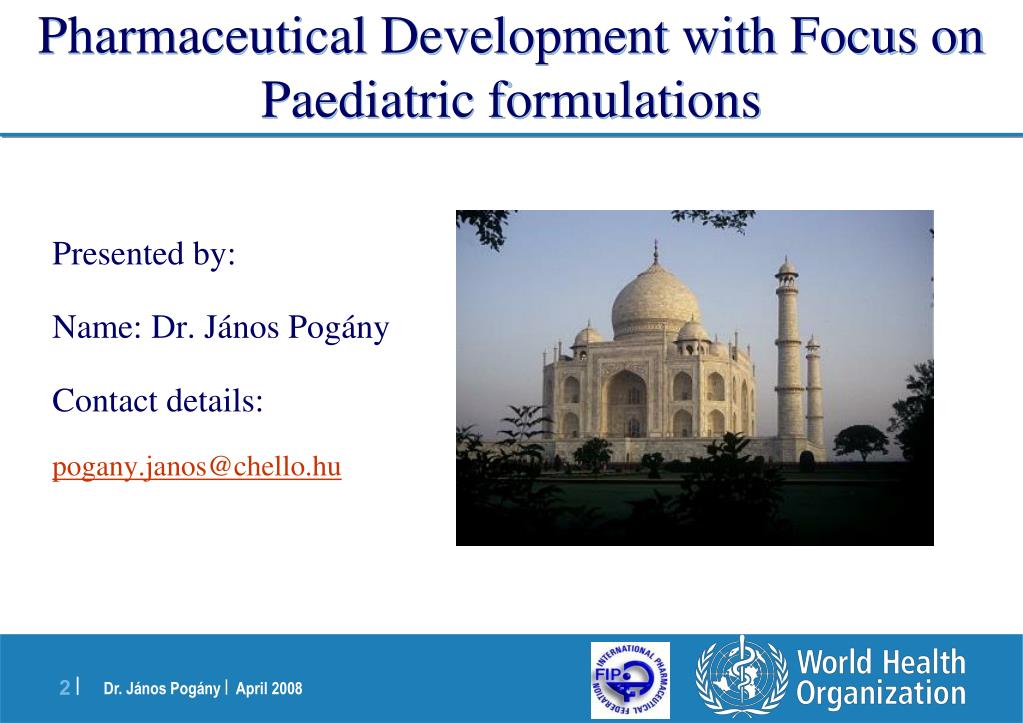 Pharmaceutical Development with Focus on Paediatric formulations

Presented by:

Name: Dr. János Pogány

Contact details:

pogany.janos@chello.hu

2 | Dr. János Pogány | April 2008

INTERNATIONAL PHARMACEUTICAL FEDERATION FIP

World Health Organization